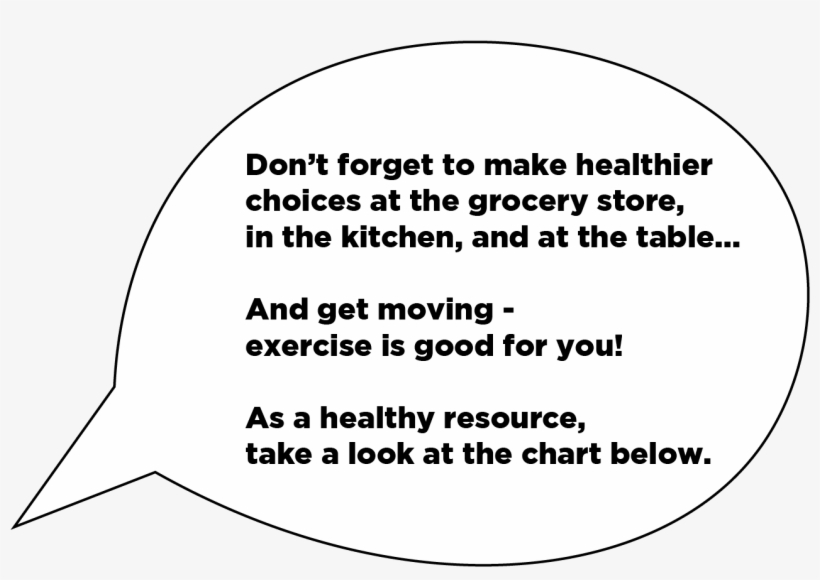 Don’t forget to make healthier choices at the grocery store, in the kitchen, and at the table...

And get moving - exercise is good for you!

As a healthy resource, take a look at the chart below.